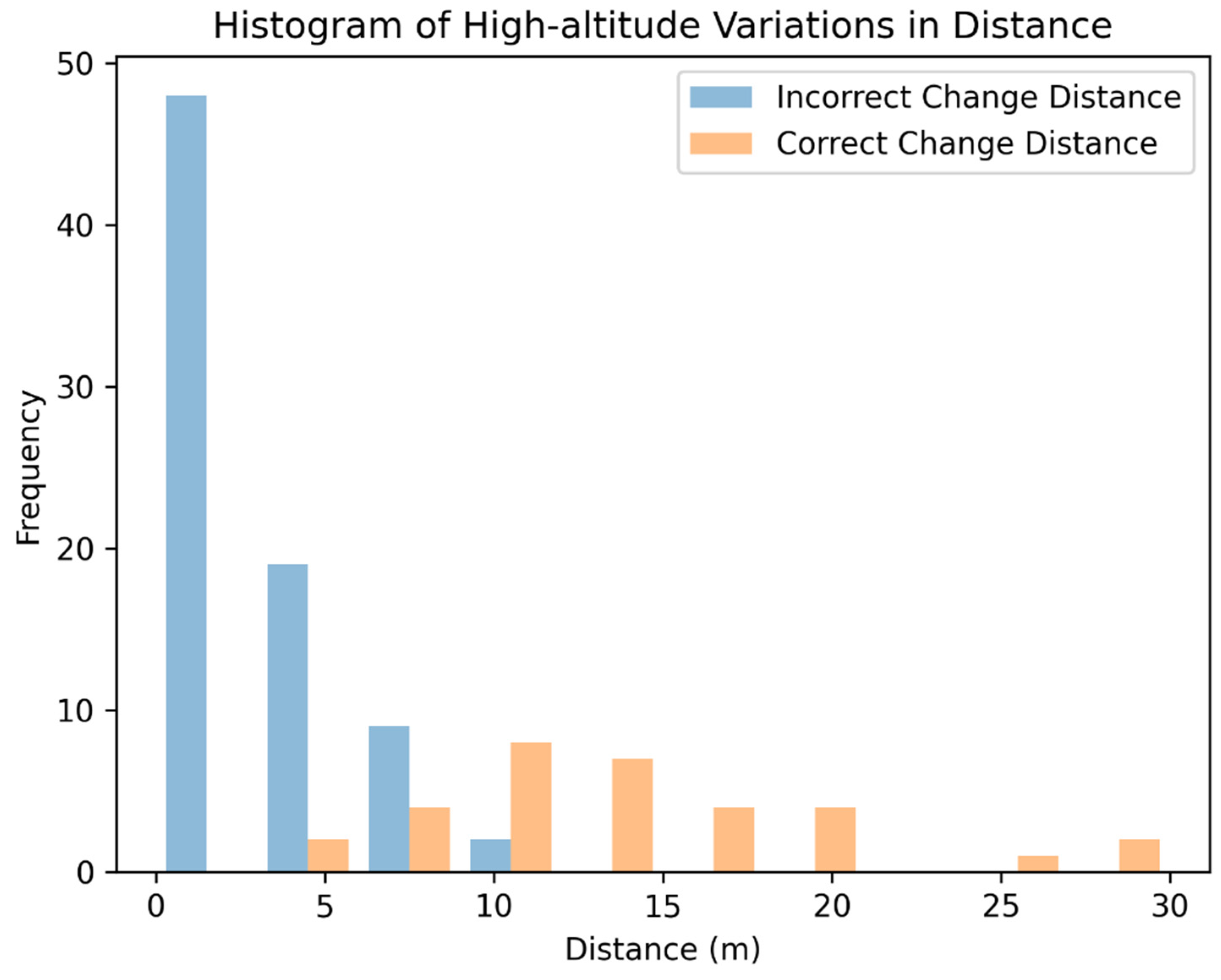 Histogram of High-altitude Variations in Distance

Incorrect Change Distance
Correct Change Distance

Frequency

50
40
30
20
10
0

0
5
10
15
20
25
30

Distance (m)